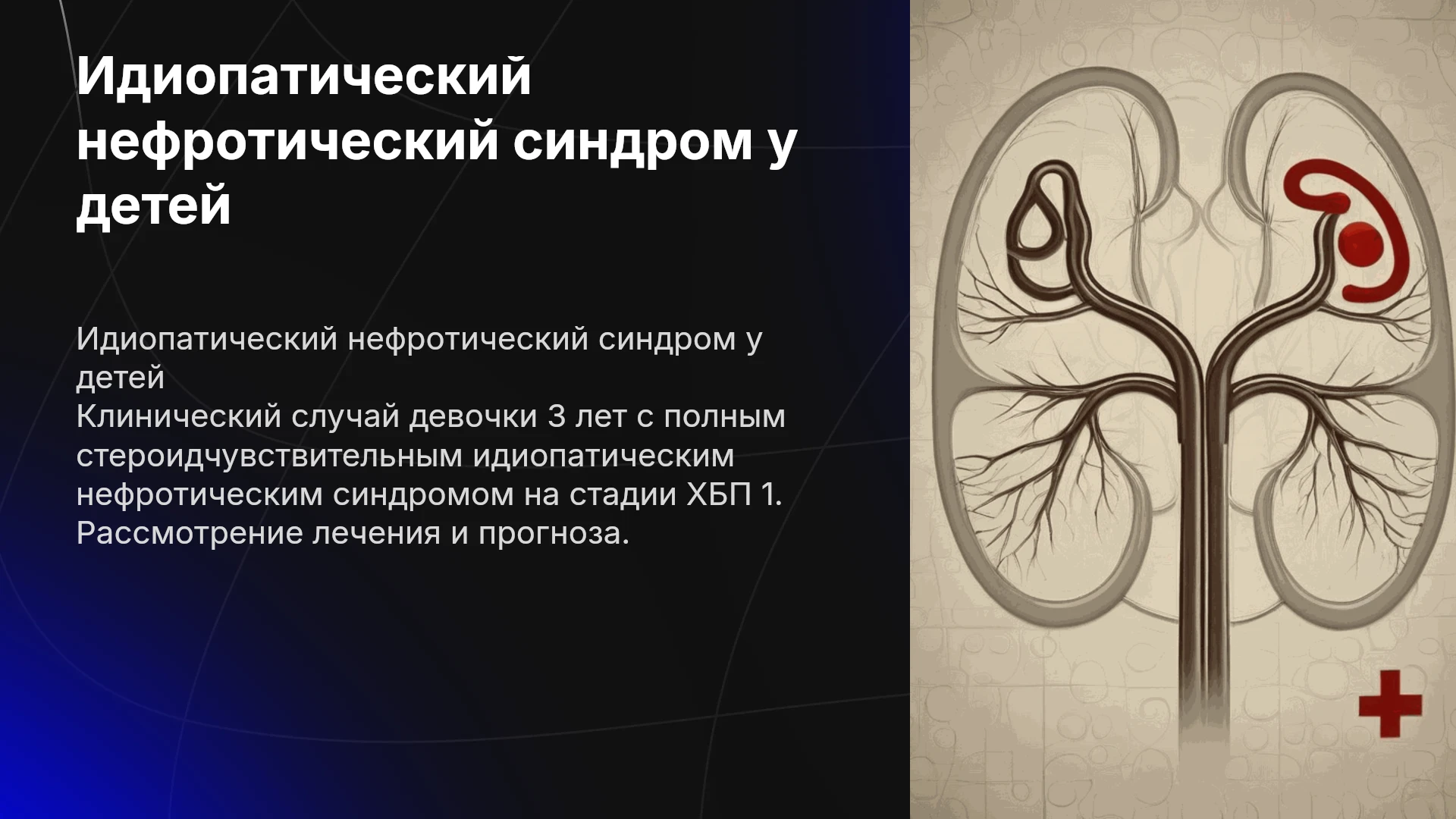 Идиопатический нефротический синдром у детей

Идиопатический нефротический синдром у детей

Клинический случай девочки 3 лет с полным стероидчувствительным идиопатическим нефротическим синдромом на стадии ХБП 1. Рассмотрение лечения и прогноза.